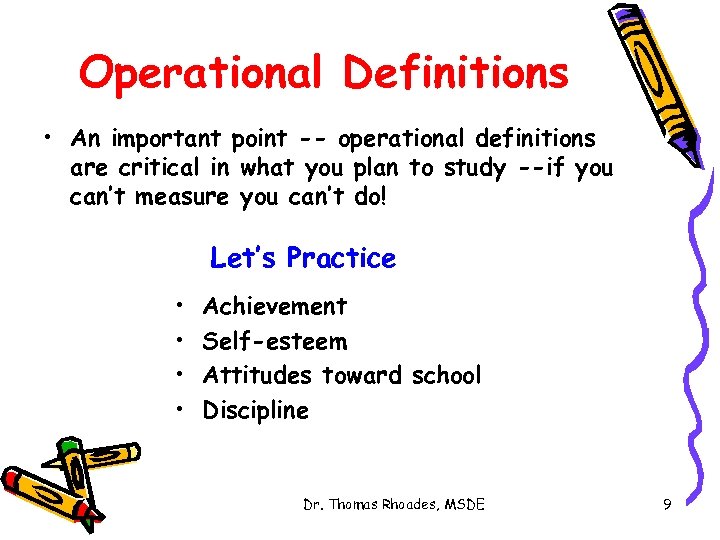 Operational Definitions

• An important point -- operational definitions are critical in what you plan to study --if you can't measure you can't do!

Let's Practice

• Achievement
• Self-esteem
• Attitudes toward school
• Discipline

Dr. Thomas Rhoades, MSDE

9